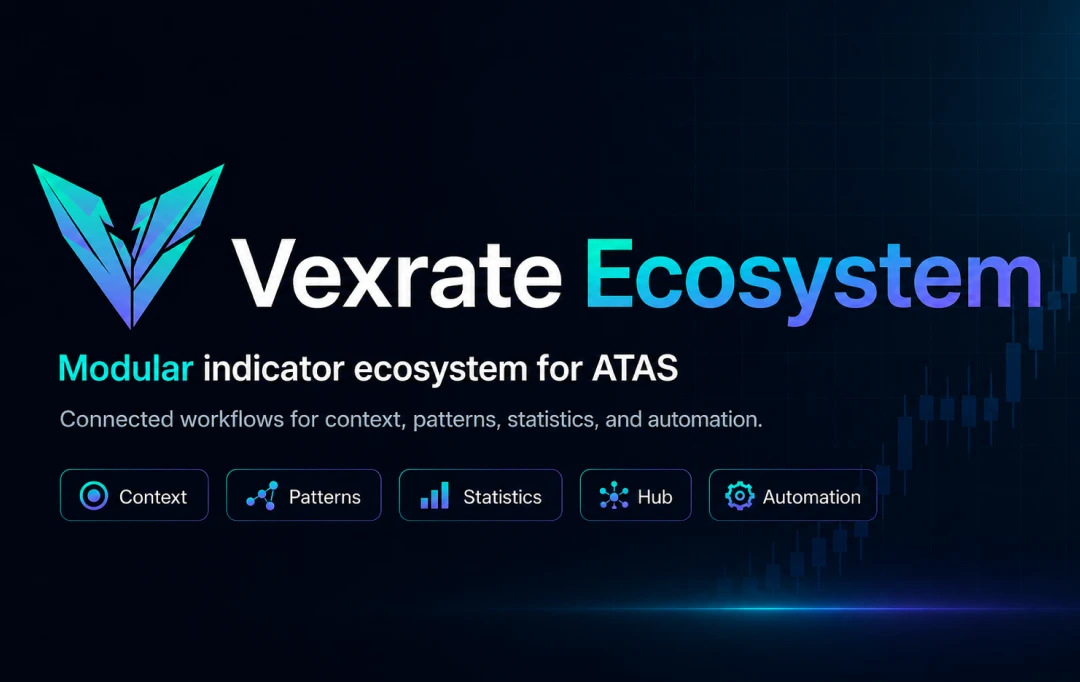 Vexrate Ecosystem

Modular indicator ecosystem for ATAS

Connected workflows for context, patterns, statistics, and automation.

Context
Patterns
Statistics
Hub
Automation